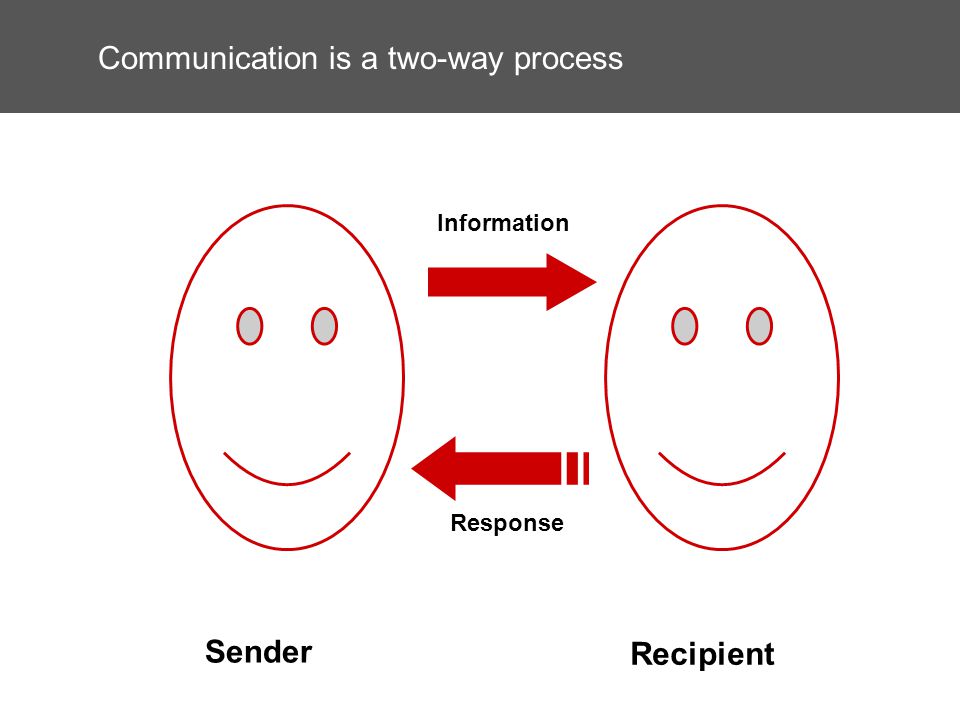 Communication is a two-way process

Information

Response

Sender

Recipient